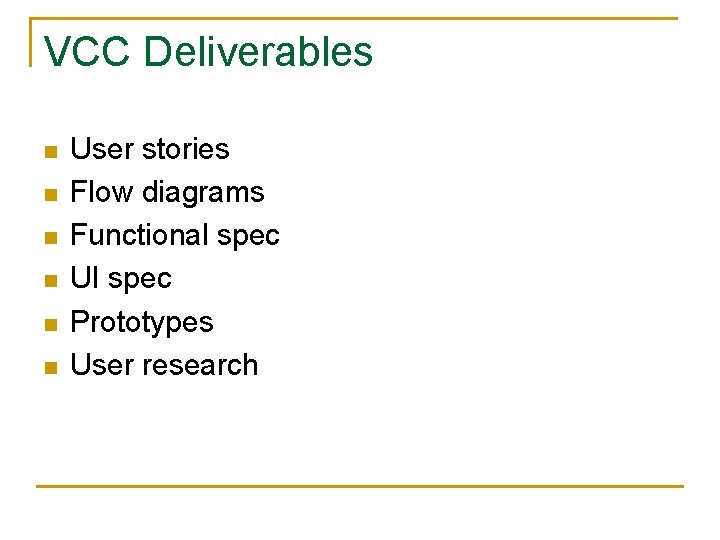 VCC Deliverables

- User stories
- Flow diagrams
- Functional spec
- UI spec
- Prototypes
- User research